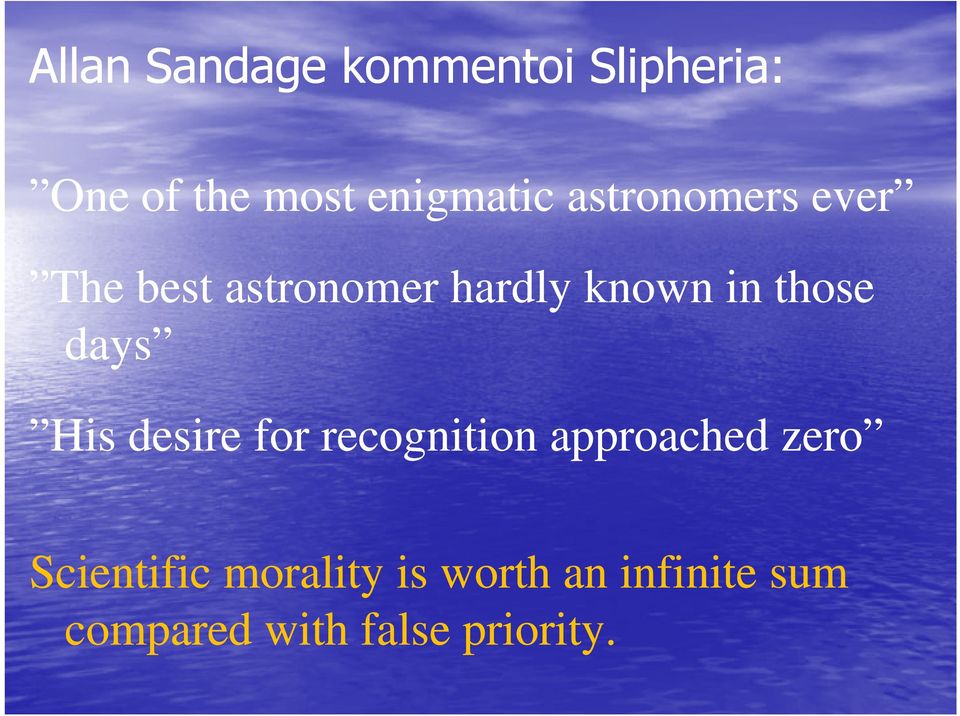 Allan Sandage kommentoi Slipheria:

”One of the most enigmatic astronomers ever”

”The best astronomer hardly known in those days”

”His desire for recognition approached zero”

Scientific morality is worth an infinite sum compared with false priority.